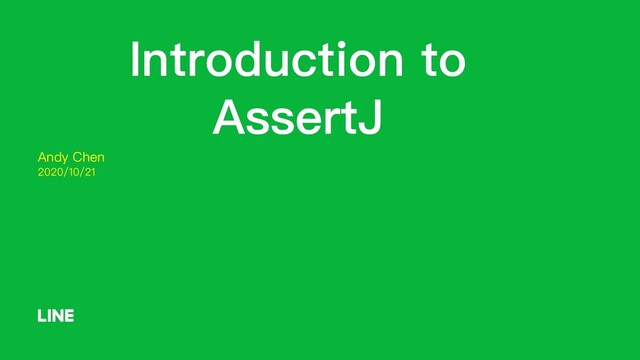 Introduction to AssertJ

Andy Chen
2020/10/21

LINE